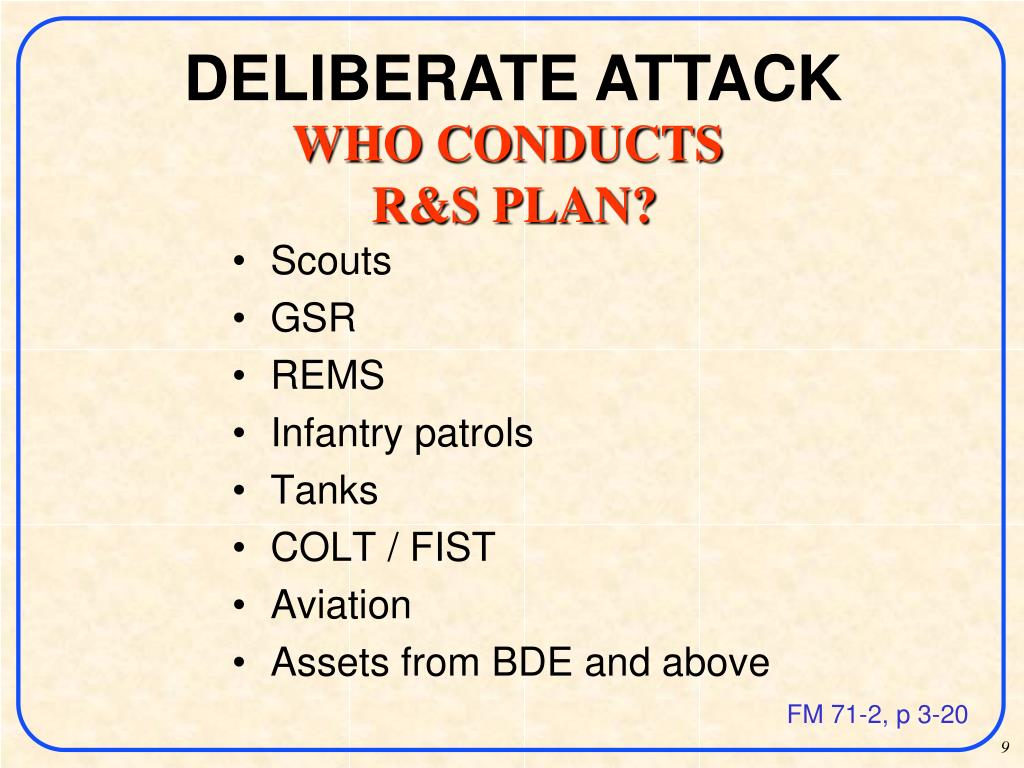 DELIBERATE ATTACK
WHO CONDUCTS
R&S PLAN?

• Scouts
• GSR
• REMS
• Infantry patrols
• Tanks
• COLT / FIST
• Aviation
• Assets from BDE and above

FM 71-2, p 3-20

9